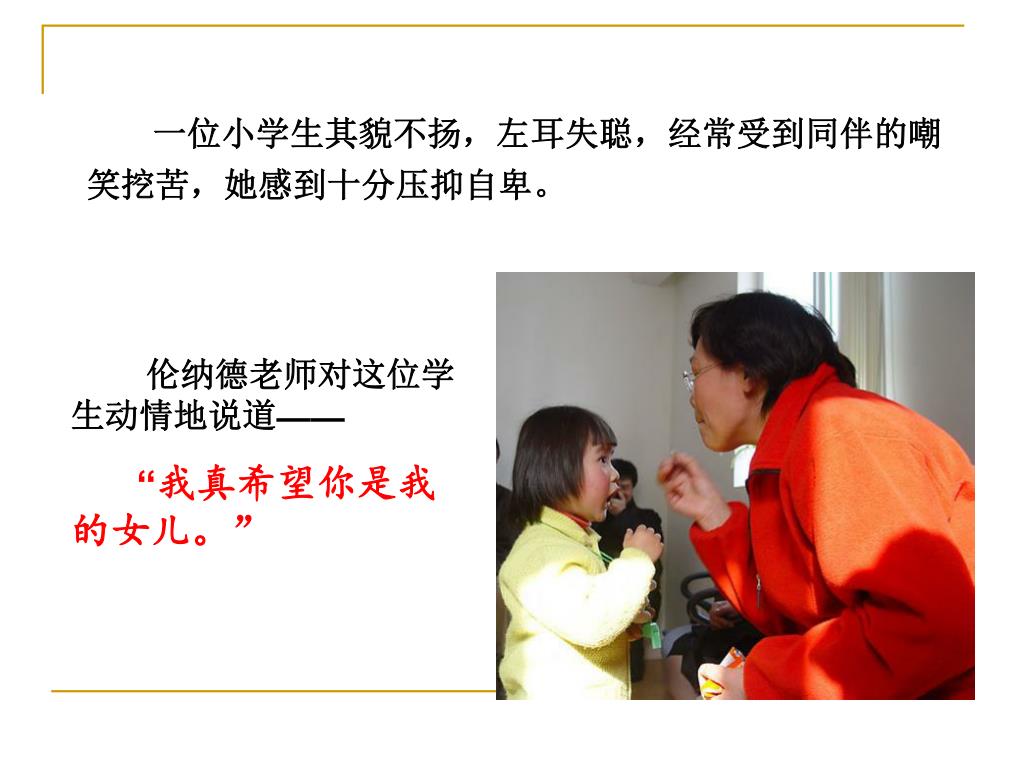 一位小学生其貌不扬，左耳失聪，经常受到同伴的嘲笑挖苦，她感到十分压抑自卑。

伦纳德老师对这位学生动情地说道——

“我真希望你是我的女儿。”